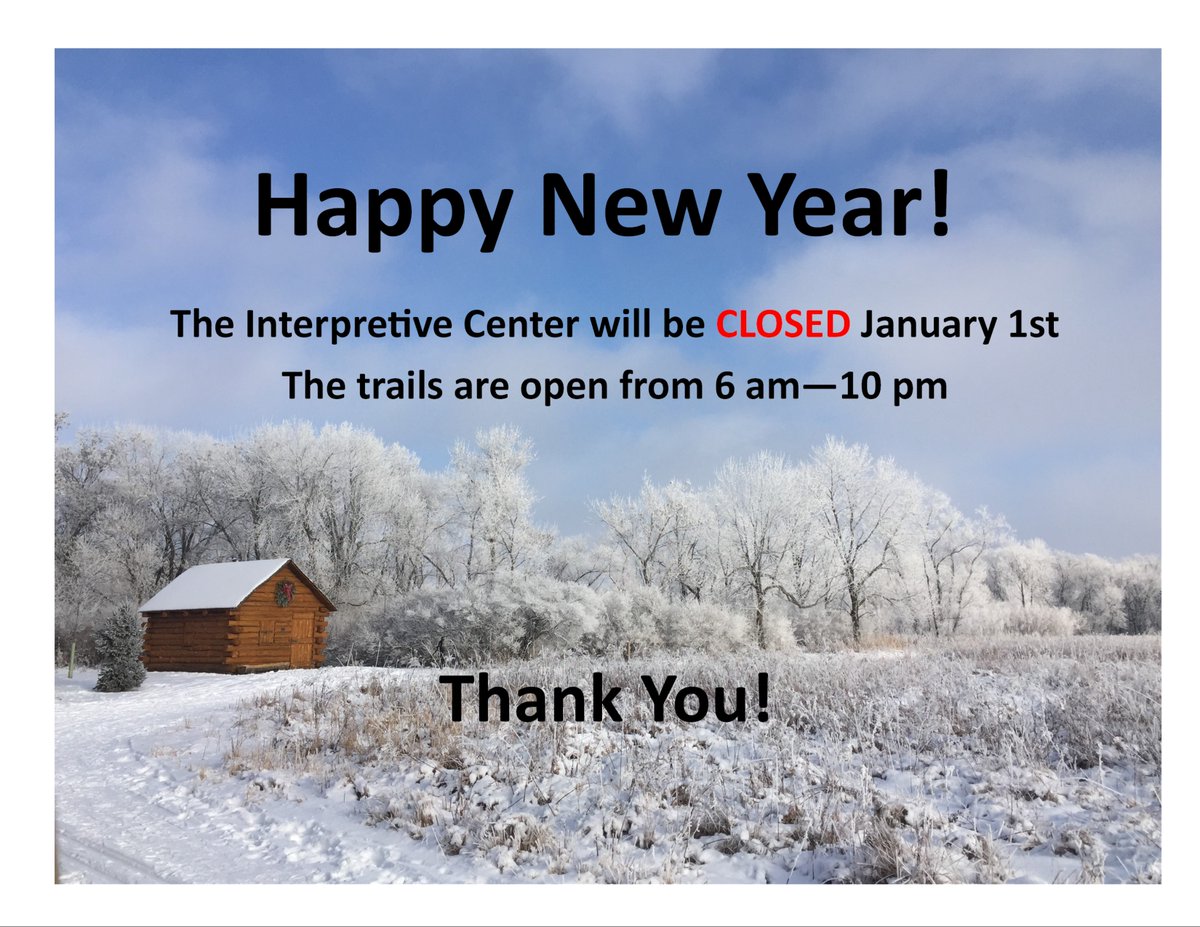 Happy New Year!

The Interpretive Center will be CLOSED January 1st

The trails are open from 6 am—10 pm

Thank You!